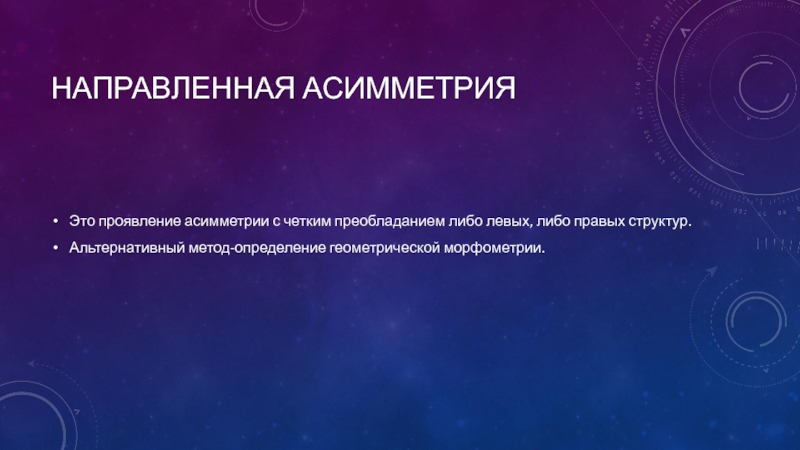 НАПРАВЛЕННАЯ АСИММЕТРИЯ

• Это проявление асимметрии с четким преобладанием либо левых, либо правых структур.

• Альтернативный метод-определение геометрической морфометрии.